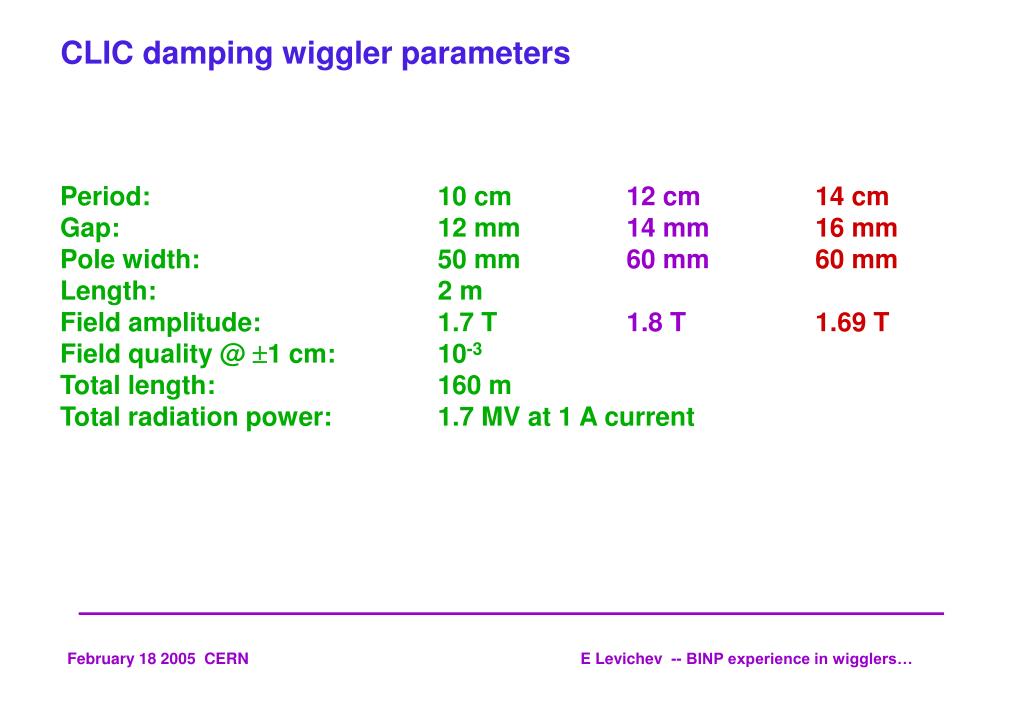 CLIC damping wiggler parameters

| | | | |
|---|---|---|---|
| Period: | 10 cm | 12 cm | 14 cm |
| Gap: | 12 mm | 14 mm | 16 mm |
| Pole width: | 50 mm | 60 mm | 60 mm |
| Length: | 2 m | | |
| Field amplitude: | 1.7 T | 1.8 T | 1.69 T |
| Field quality @ $\pm$1 cm: | $10^{-3}$ | | |
| Total length: | 160 m | | |
| Total radiation power: | 1.7 MV at 1 A current | | |

February 18 2005 CERN

E Levichev -- BINP experience in wigglers…